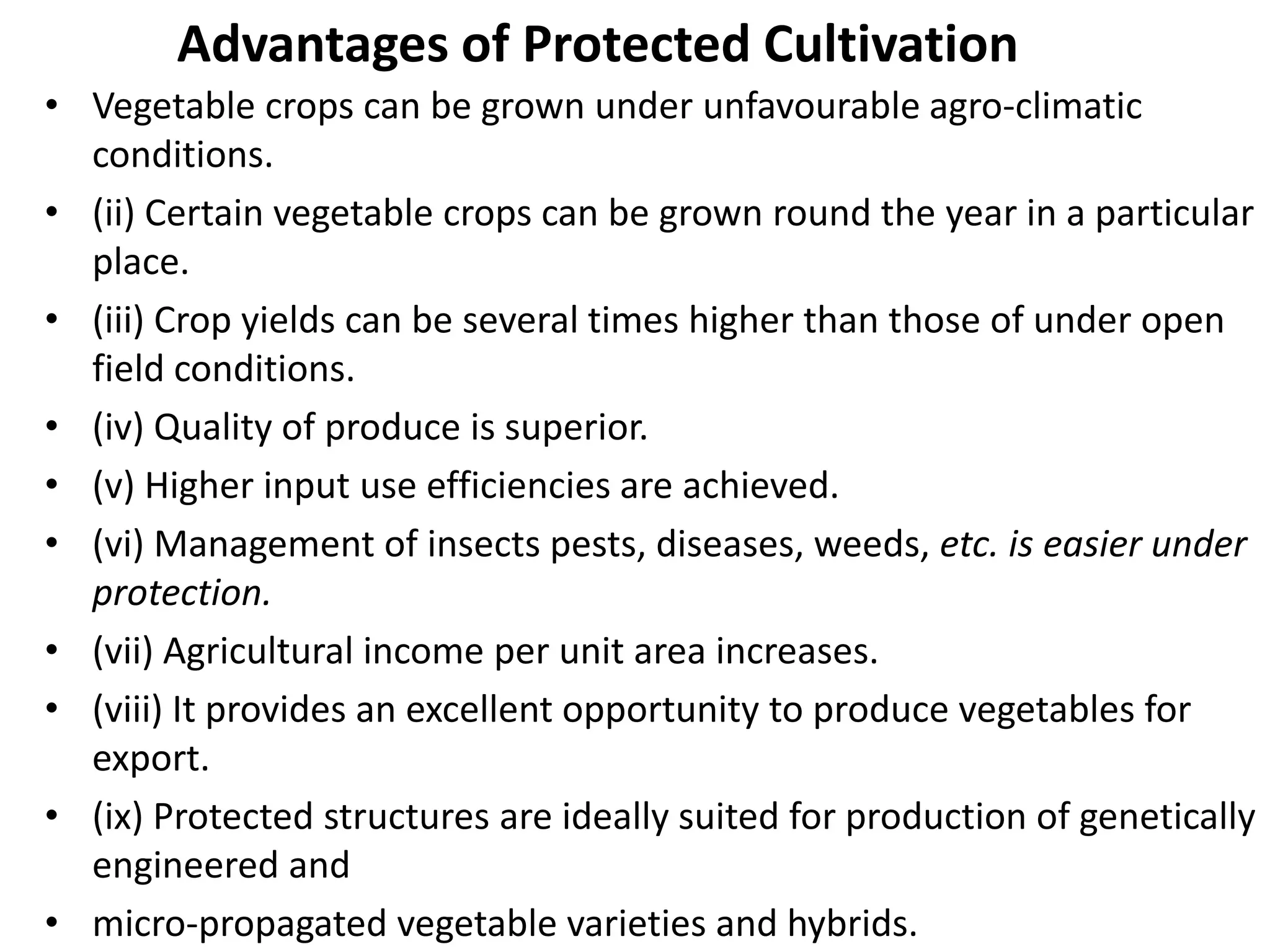 Advantages of Protected Cultivation

• Vegetable crops can be grown under unfavourable agro-climatic conditions.
• (ii) Certain vegetable crops can be grown round the year in a particular place.
• (iii) Crop yields can be several times higher than those of under open field conditions.
• (iv) Quality of produce is superior.
• (v) Higher input use efficiencies are achieved.
• (vi) Management of insects pests, diseases, weeds, etc. is easier under protection.
• (vii) Agricultural income per unit area increases.
• (viii) It provides an excellent opportunity to produce vegetables for export.
• (ix) Protected structures are ideally suited for production of genetically engineered and
• micro-propagated vegetable varieties and hybrids.